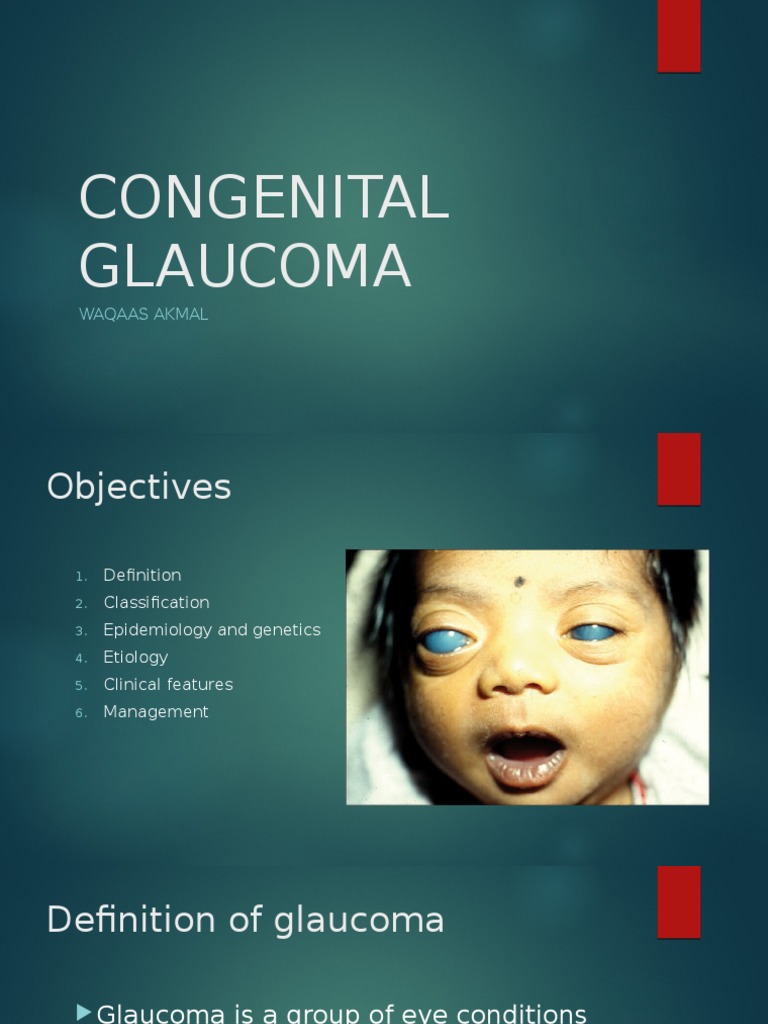 CONGENITAL GLAUCOMA

WAQAAS AKMAL

Objectives

1. Definition
2. Classification
3. Epidemiology and genetics
4. Etiology
5. Clinical features
6. Management

Definition of glaucoma

▶ Glaucoma is a group of eye conditions